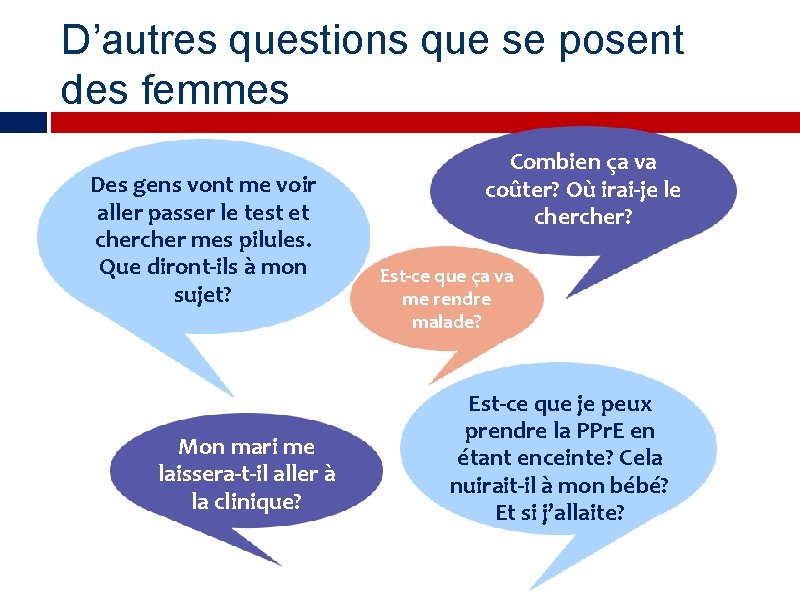 D’autres questions que se posent des femmes

Des gens vont me voir aller passer le test et chercher mes pilules. Que diront-ils à mon sujet?

Combien ça va coûter? Où irai-je le chercher?

Est-ce que ça va me rendre malade?

Mon mari me laissera-t-il aller à la clinique?

Est-ce que je peux prendre la PPrE en étant enceinte? Cela nuirait-il à mon bébé? Et si j’allaite?